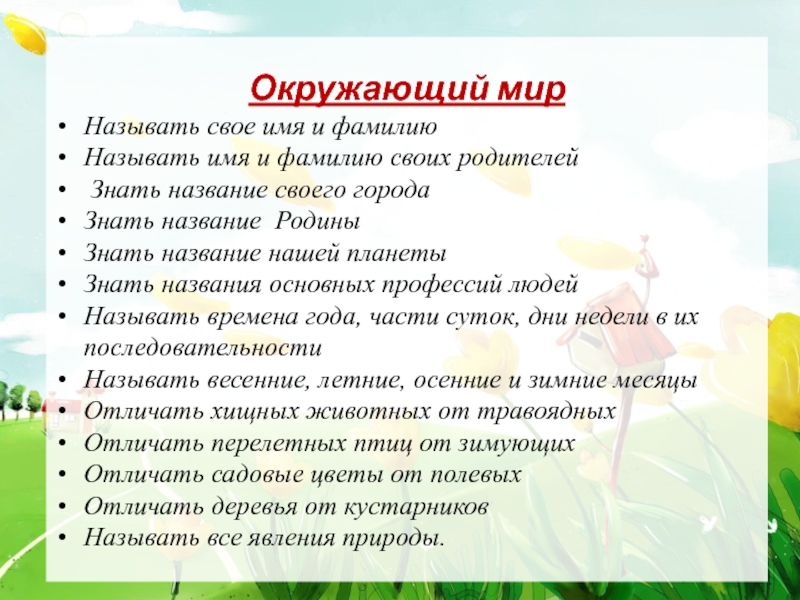 Окружающий мир

• Называть свое имя и фамилию
• Называть имя и фамилию своих родителей
• Знать название своего города
• Знать название Родины
• Знать название нашей планеты
• Знать названия основных профессий людей
• Называть времена года, части суток, дни недели в их последовательности
• Называть весенние, летние, осенние и зимние месяцы
• Отличать хищных животных от травоядных
• Отличать перелетных птиц от зимующих
• Отличать садовые цветы от полевых
• Отличать деревья от кустарников
• Называть все явления природы.